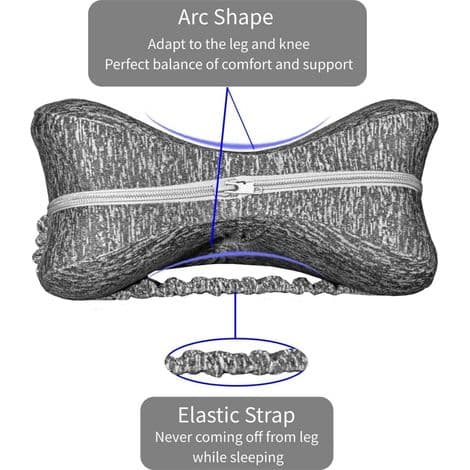 Arc Shape
Adapt to the leg and knee
Perfect balance of comfort and support

Elastic Strap
Never coming off from leg
while sleeping